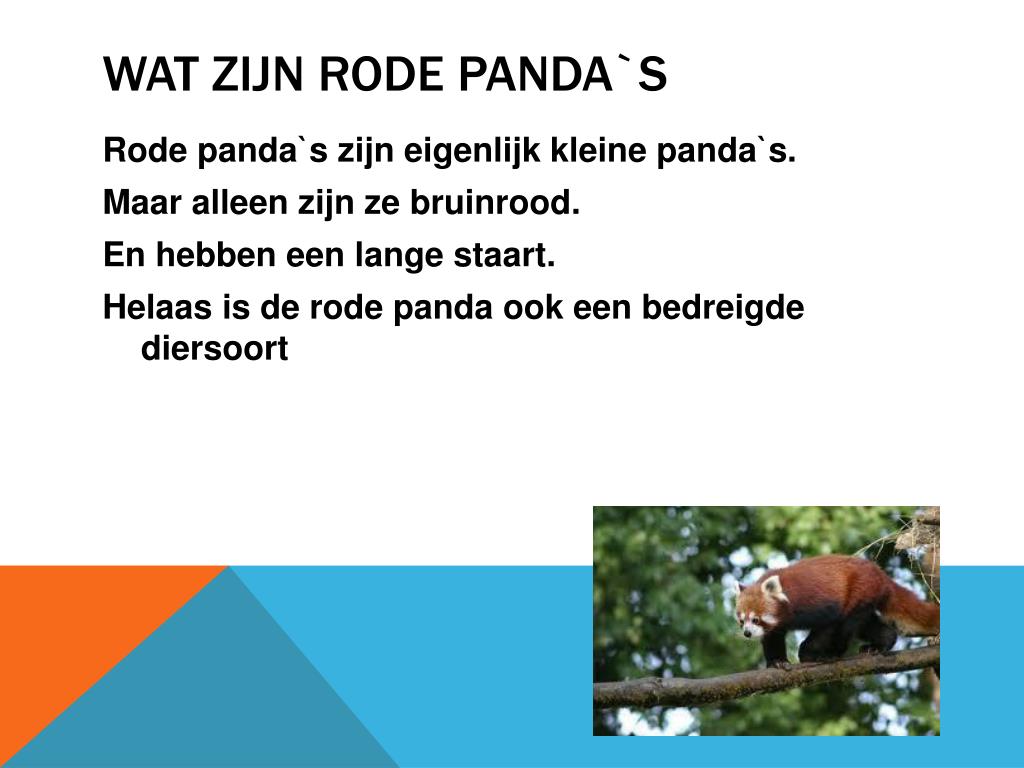 WAT ZIJN RODE PANDA`S

Rode panda`s zijn eigenlijk kleine panda`s.

Maar alleen zijn ze bruinrood.

En hebben een lange staart.

Helaas is de rode panda ook een bedreigde diersoort